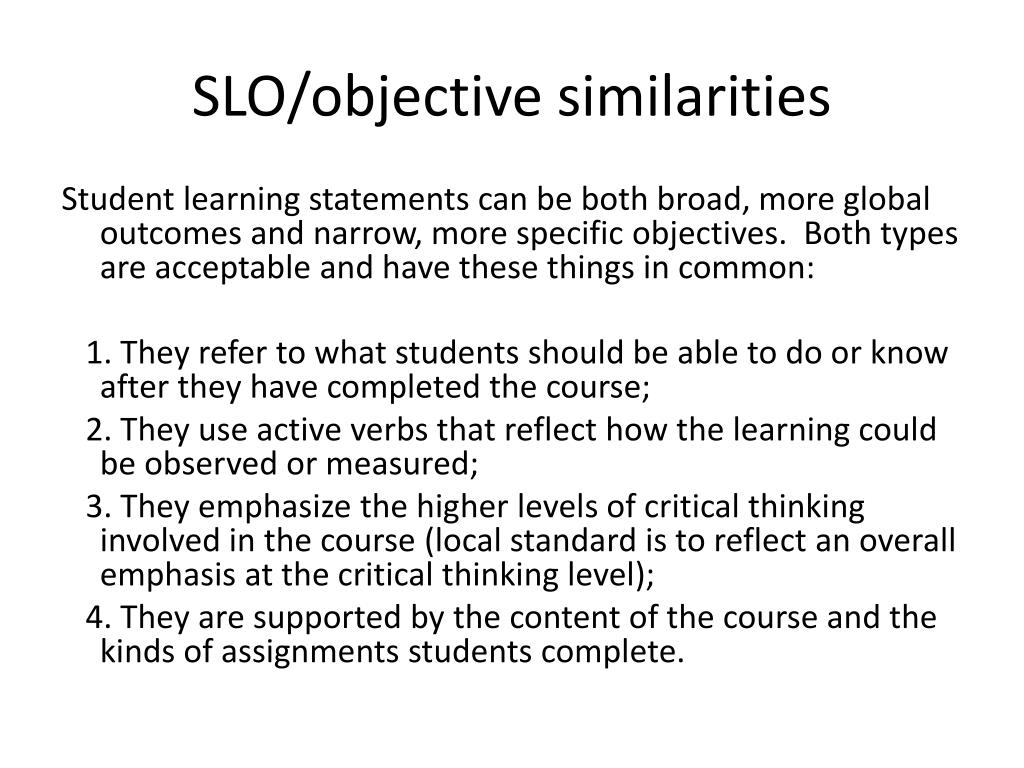 SLO/objective similarities

Student learning statements can be both broad, more global outcomes and narrow, more specific objectives. Both types are acceptable and have these things in common:

1. They refer to what students should be able to do or know after they have completed the course;

2. They use active verbs that reflect how the learning could be observed or measured;

3. They emphasize the higher levels of critical thinking involved in the course (local standard is to reflect an overall emphasis at the critical thinking level);

4. They are supported by the content of the course and the kinds of assignments students complete.